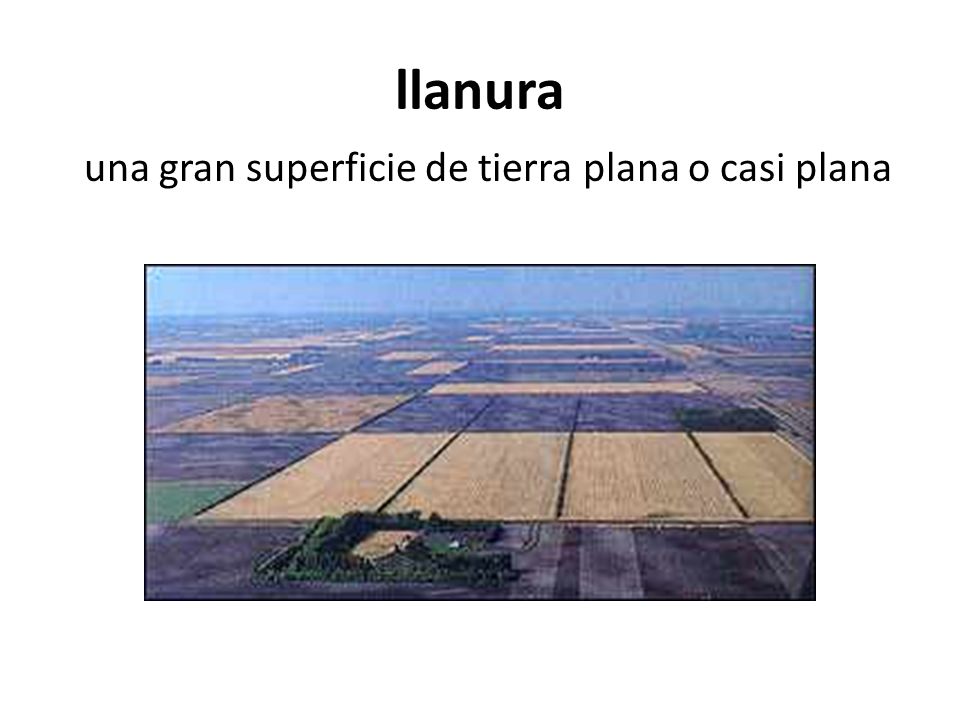 llanura

una gran superficie de tierra plana o casi plana